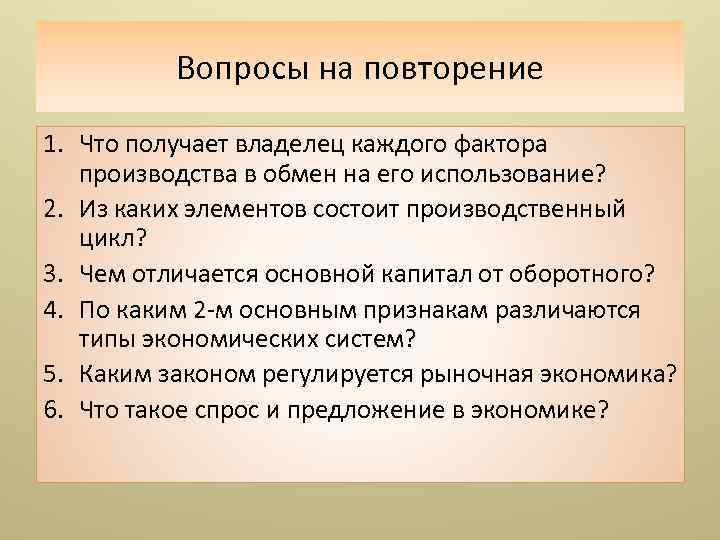 Вопросы на повторение

1. Что получает владелец каждого фактора производства в обмен на его использование?
2. Из каких элементов состоит производственный цикл?
3. Чем отличается основной капитал от оборотного?
4. По каким 2-м основным признакам различаются типы экономических систем?
5. Каким законом регулируется рыночная экономика?
6. Что такое спрос и предложение в экономике?